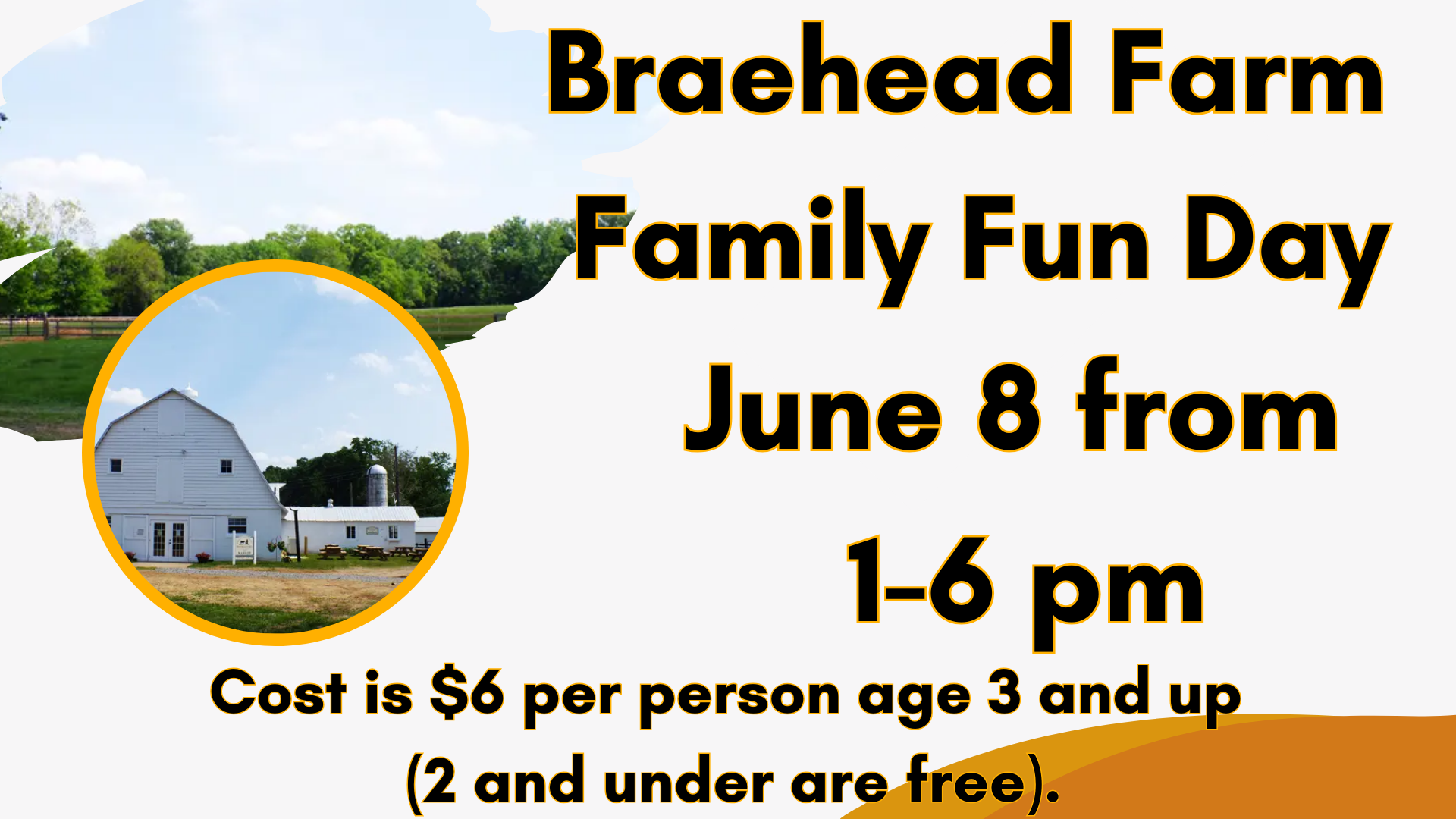 Braehead Farm Family Fun Day June 8 from 1-6 pm

Cost is \$6 per person age 3 and up (2 and under are free).